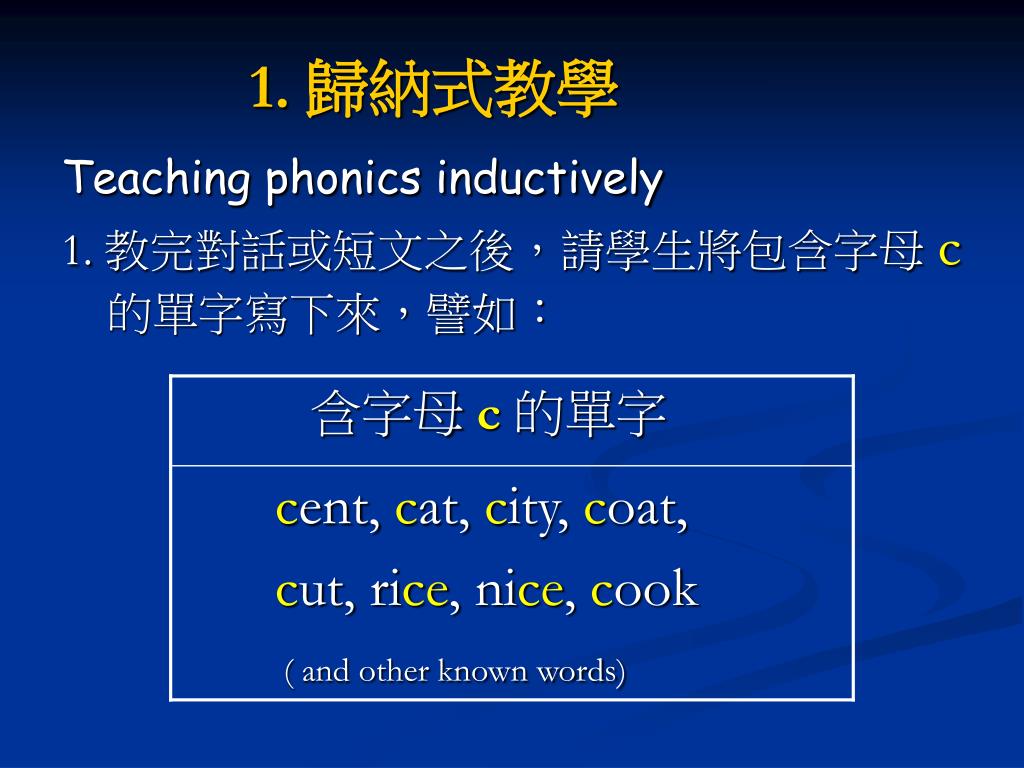 1. 歸納式教學

Teaching phonics inductively

1. 教完對話或短文之後，請學生將包含字母 c 的單字寫下來，譬如：

| 含字母 c 的單字 |
|---|
| cent, cat, city, coat, cut, rice, nice, cook ( and other known words) |